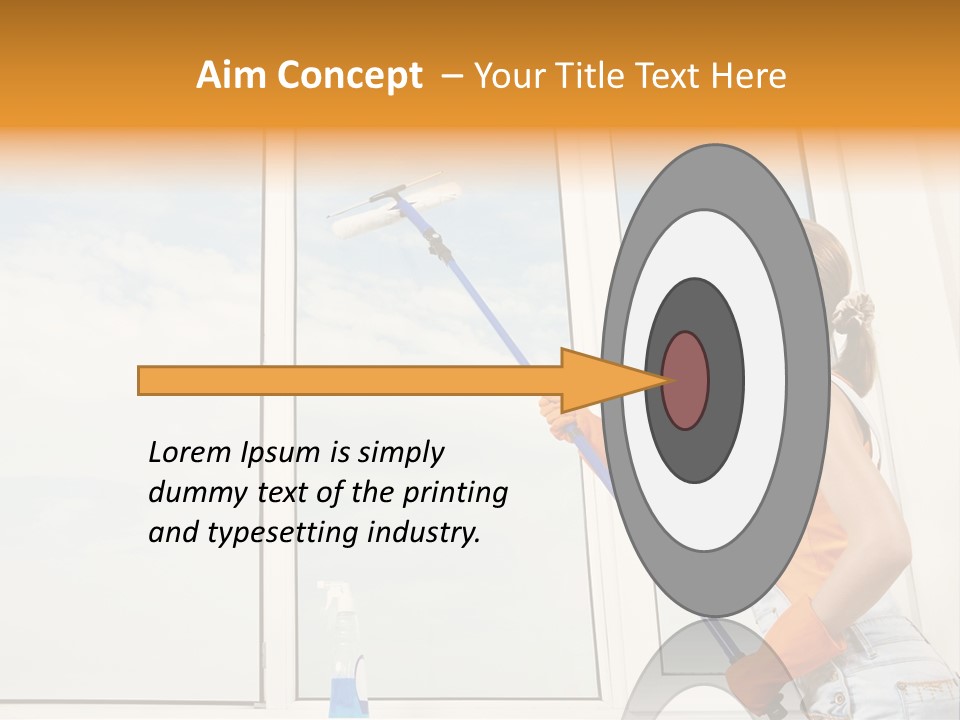 Aim Concept – Your Title Text Here

Lorem Ipsum is simply dummy text of the printing and typesetting industry.